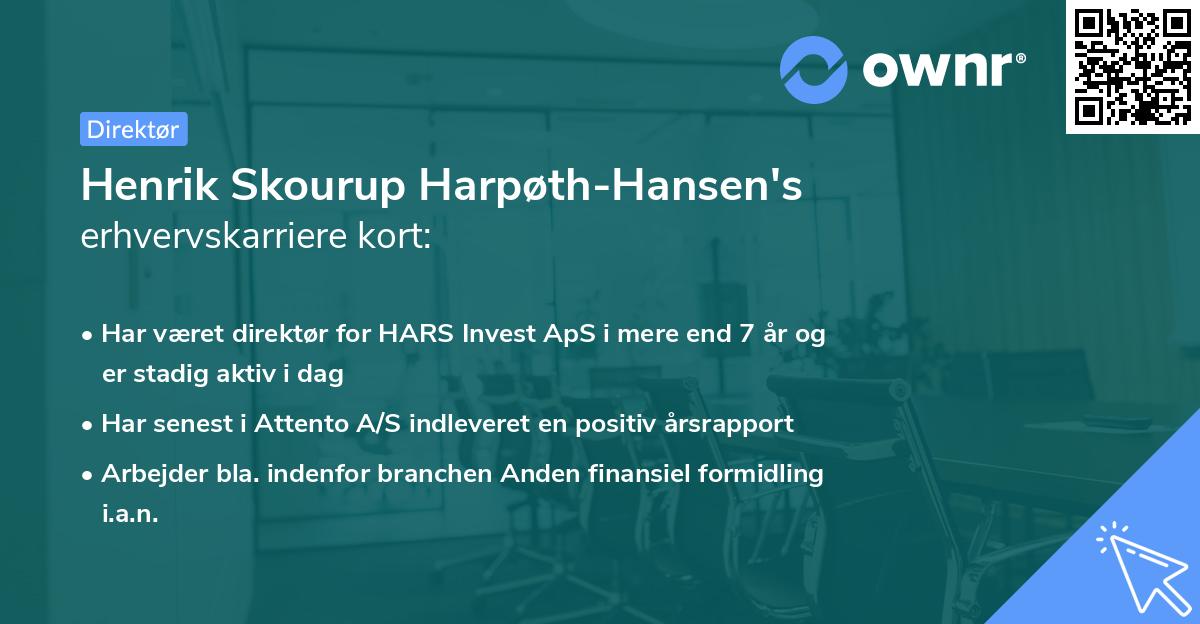 ownr®

Direktør

Henrik Skourup Harpøth-Hansen's
erhvervskarriere kort:

• Har været direktør for HARS Invest ApS i mere end 7 år og er stadig aktiv i dag
• Har senest i Attento A/S indleveret en positiv årsrapport
• Arbejder bla. indenfor branchen Anden finansiel formidling i.a.n.